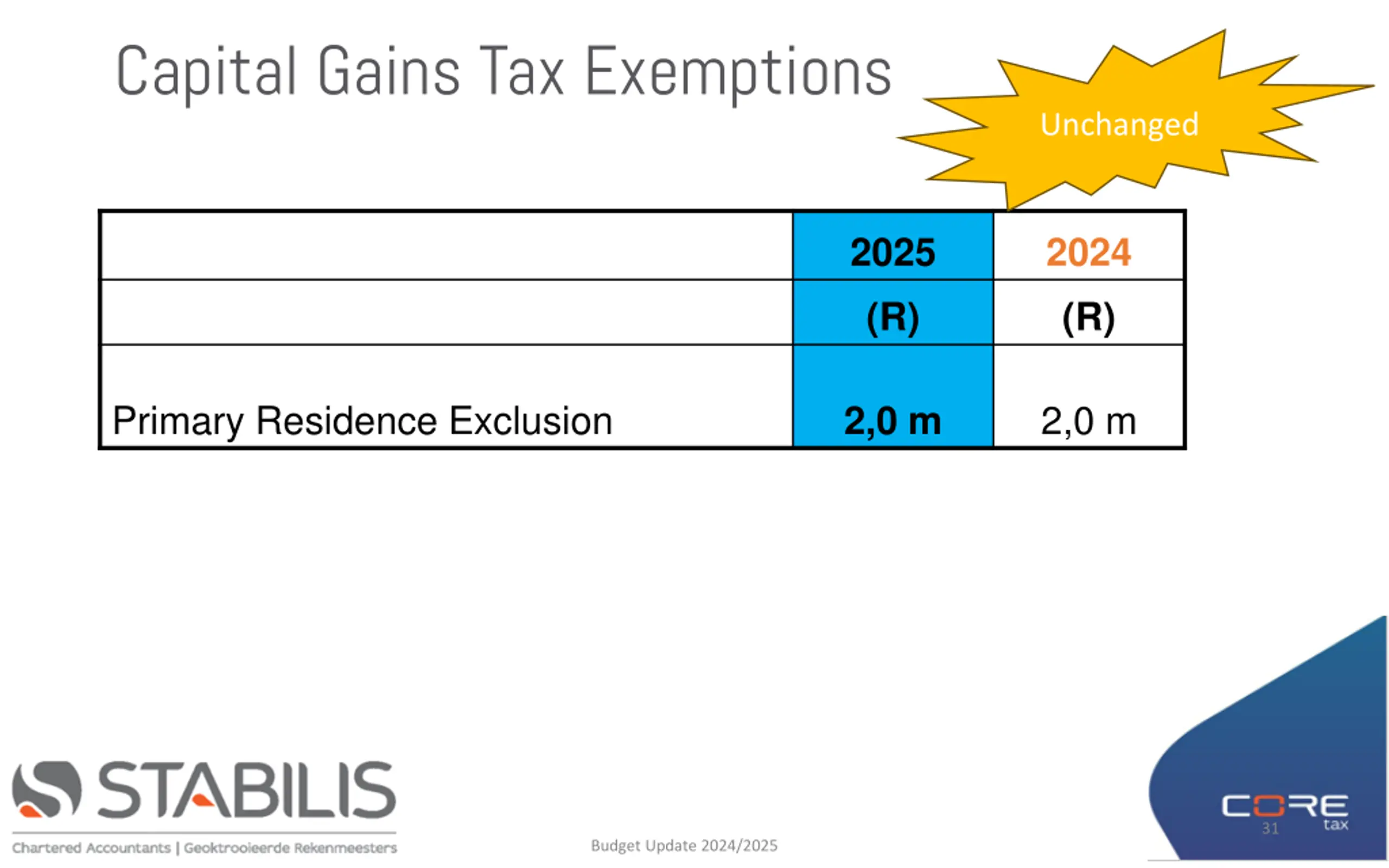 Capital Gains Tax Exemptions

Unchanged

| | 2025 | 2024 |
|---|---|---|
| | (R) | (R) |
| Primary Residence Exclusion | 2,0 m | 2,0 m |

STABILIS
Chartered Accountants | Geoktrooieerde Rekenmeesters

Budget Update 2024/2025

CORE tax
31